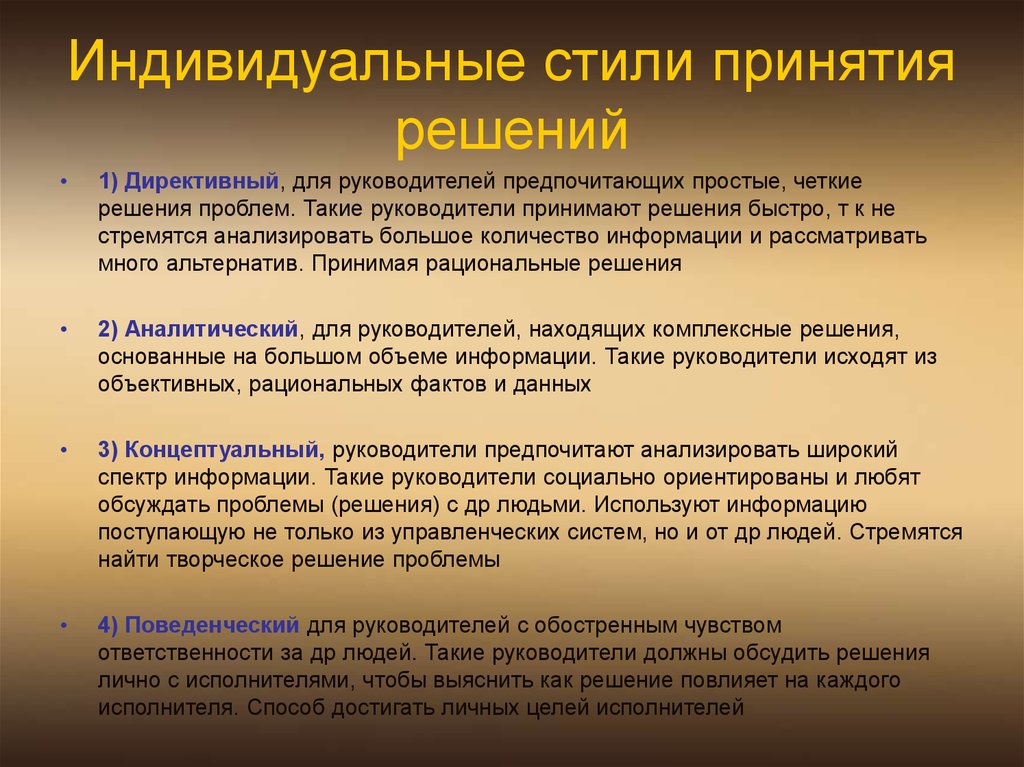 Индивидуальные стили принятия решений

• 1) Директивный, для руководителей предпочитающих простые, четкие решения проблем. Такие руководители принимают решения быстро, т к не стремятся анализировать большое количество информации и рассматривать много альтернатив. Принимая рациональные решения

• 2) Аналитический, для руководителей, находящих комплексные решения, основанные на большом объеме информации. Такие руководители исходят из объективных, рациональных фактов и данных

• 3) Концептуальный, руководители предпочитают анализировать широкий спектр информации. Такие руководители социально ориентированы и любят обсуждать проблемы (решения) с др людьми. Используют информацию поступающую не только из управленческих систем, но и от др людей. Стремятся найти творческое решение проблемы

• 4) Поведенческий для руководителей с обостренным чувством ответственности за др людей. Такие руководители должны обсудить решения лично с исполнителями, чтобы выяснить как решение повлияет на каждого исполнителя. Способ достигать личных целей исполнителей